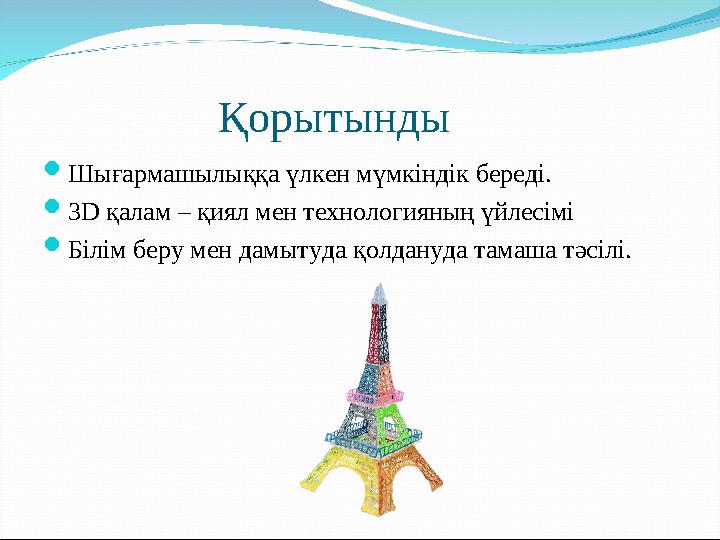 Қорытынды

Шығармашылыққа үлкен мүмкіндік береді.
3D қалам – қиял мен технологияның үйлесімі
Білім беру мен дамытуда қолдануда тамаша тәсілі.